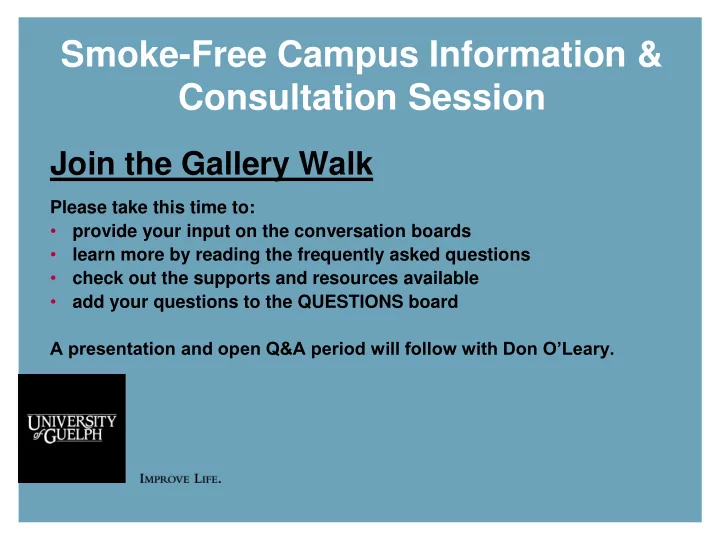 Smoke-Free Campus Information & Consultation Session

Join the Gallery Walk

Please take this time to:
• provide your input on the conversation boards
• learn more by reading the frequently asked questions
• check out the supports and resources available
• add your questions to the QUESTIONS board

A presentation and open Q&A period will follow with Don O'Leary.

UNIVERSITY of GUELPH

IMPROVE LIFE.